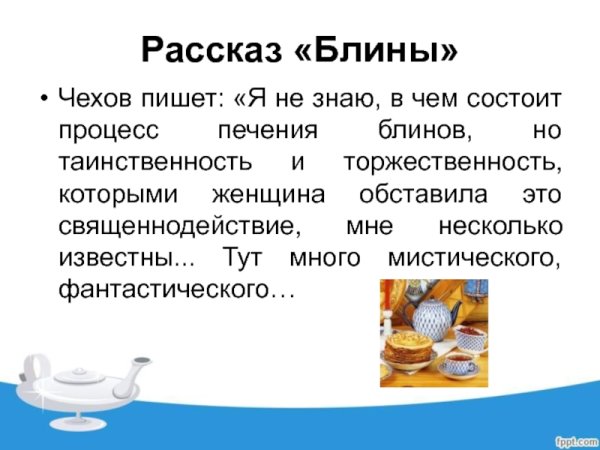 Рассказ «Блины»

• Чехов пишет: «Я не знаю, в чем состоит процесс печения блинов, но таинственность и торжественность, которыми женщина обставила это священнодействие, мне несколько известны... Тут много мистического, фантастического…

fppt.com